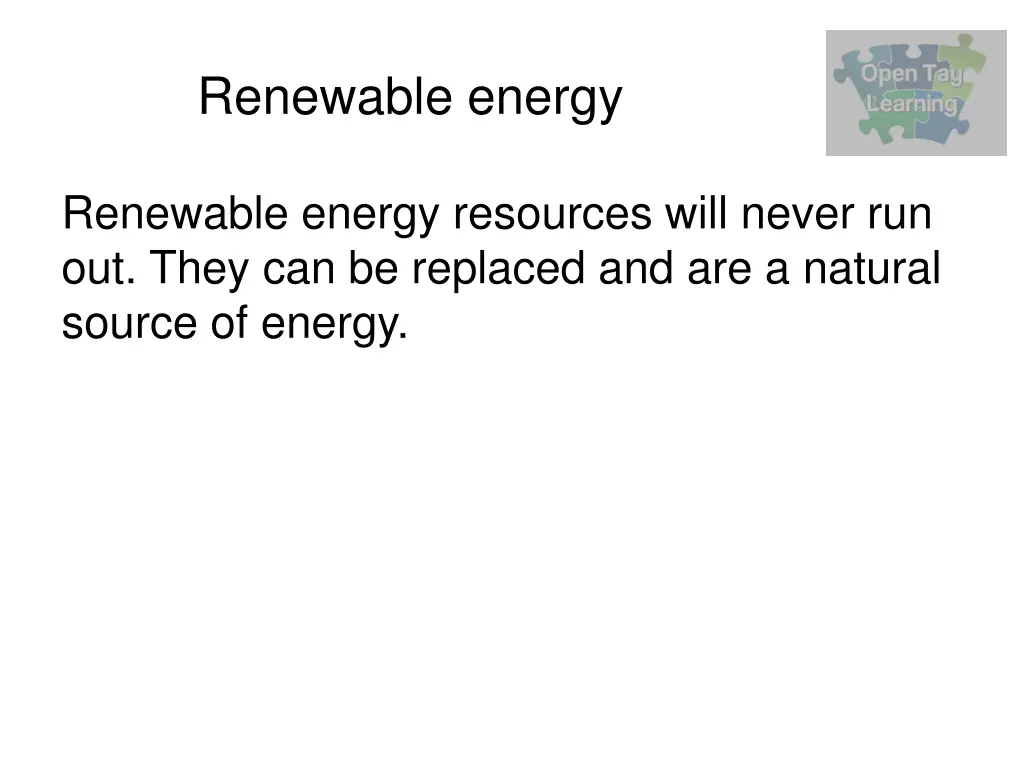 Renewable energy

Open Tay Learning

Renewable energy resources will never run out. They can be replaced and are a natural source of energy.